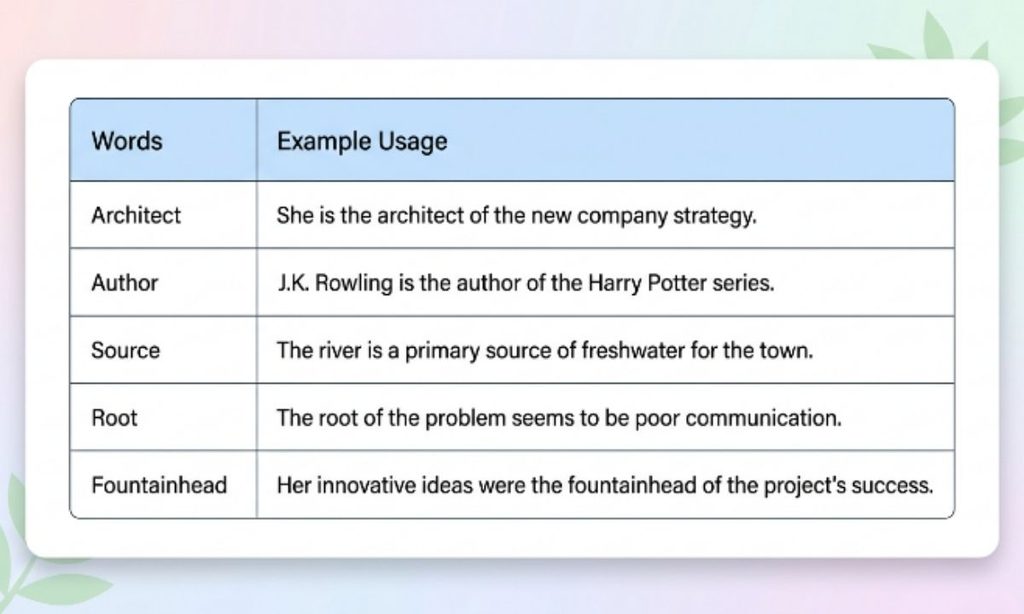 | Words | Example Usage |
|---|---|
| Architect | She is the architect of the new company strategy. |
| Author | J.K. Rowling is the author of the Harry Potter series. |
| Source | The river is a primary source of freshwater for the town. |
| Root | The root of the problem seems to be poor communication. |
| Fountainhead | Her innovative ideas were the fountainhead of the project's success. |